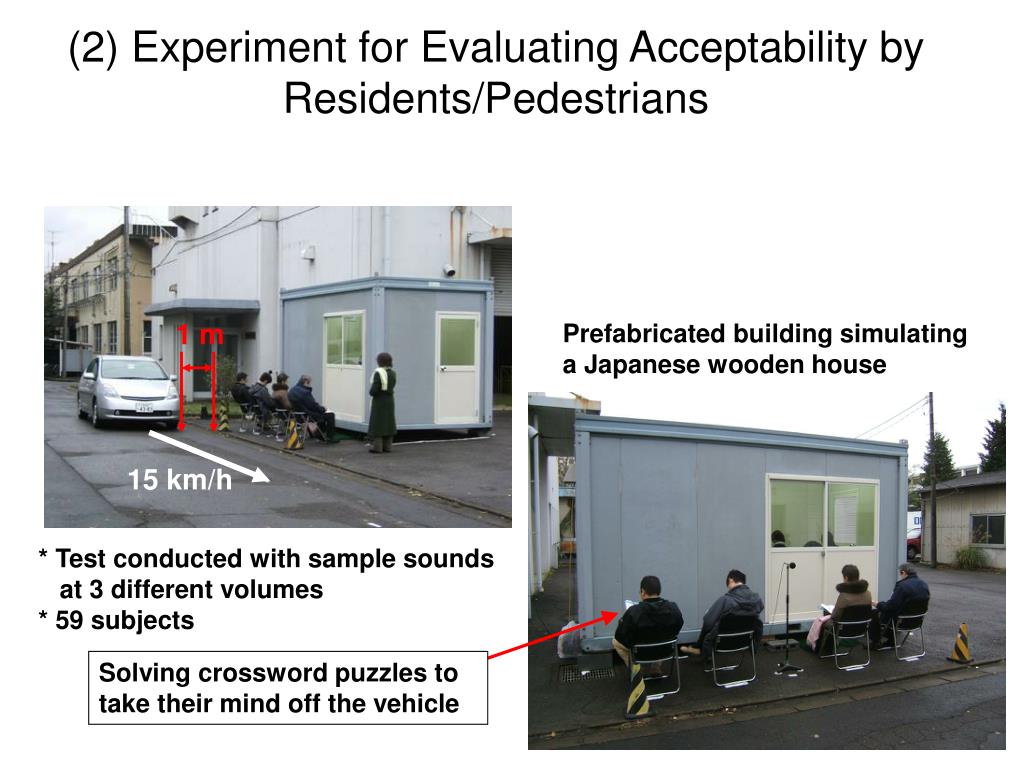 (2) Experiment for Evaluating Acceptability by Residents/Pedestrians

1 m

15 km/h

Prefabricated building simulating a Japanese wooden house

* Test conducted with sample sounds at 3 different volumes
* 59 subjects

Solving crossword puzzles to take their mind off the vehicle